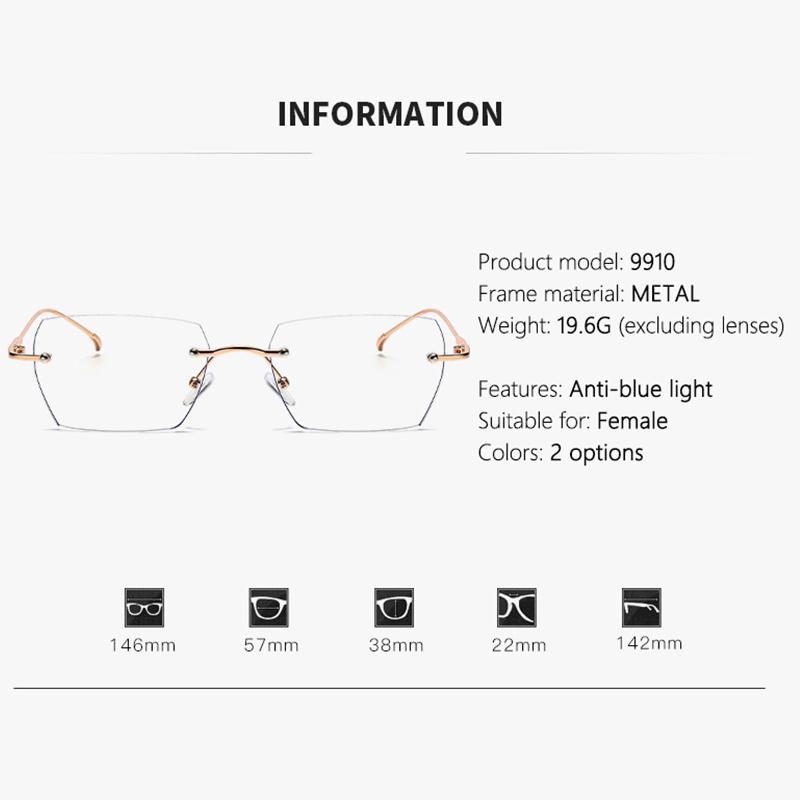 INFORMATION

Product model: 9910
Frame material: METAL
Weight: 19.6G (excluding lenses)

Features: Anti-blue light
Suitable for: Female
Colors: 2 options

146mm
57mm
38mm
22mm
142mm